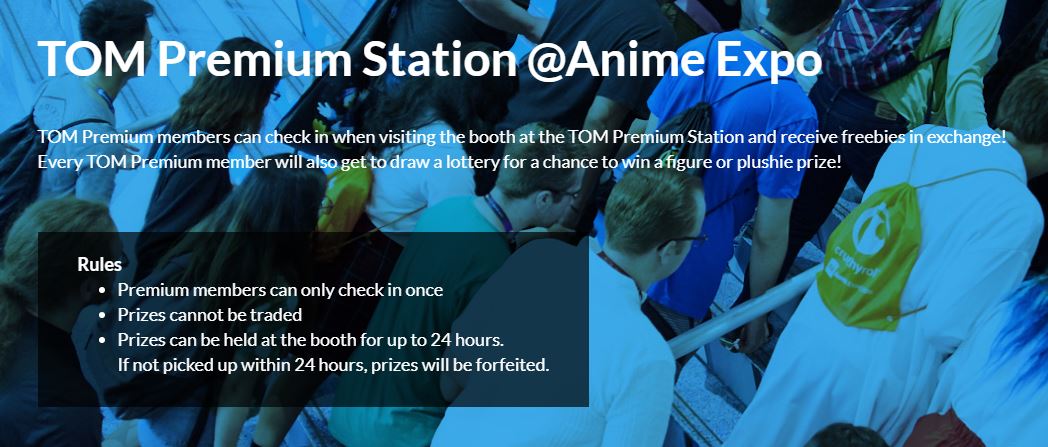 TOM Premium Station @Anime Expo

TOM Premium members can check in when visiting the booth at the TOM Premium Station and receive freebies in exchange! Every TOM Premium member will also get to draw a lottery for a chance to win a figure or plushie prize!

Rules
- Premium members can only check in once
- Prizes cannot be traded
- Prizes can be held at the booth for up to 24 hours. If not picked up within 24 hours, prizes will be forfeited.

crunchyroll